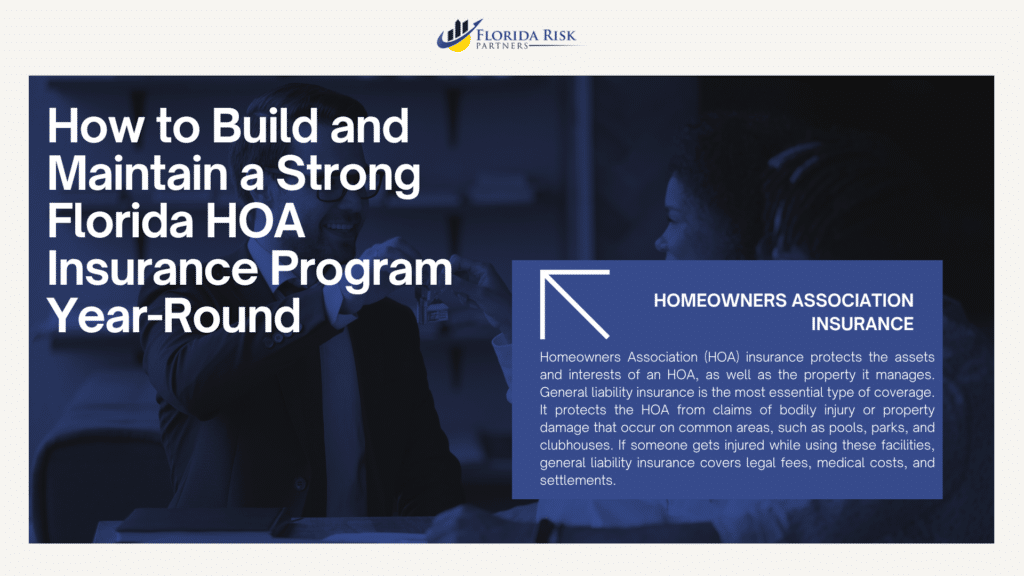 FLORIDA RISK PARTNERS

How to Build and Maintain a Strong Florida HOA Insurance Program Year-Round

HOMEOWNERS ASSOCIATION INSURANCE

Homeowners Association (HOA) insurance protects the assets and interests of an HOA, as well as the property it manages. General liability insurance is the most essential type of coverage. It protects the HOA from claims of bodily injury or property damage that occur on common areas, such as pools, parks, and clubhouses. If someone gets injured while using these facilities, general liability insurance covers legal fees, medical costs, and settlements.